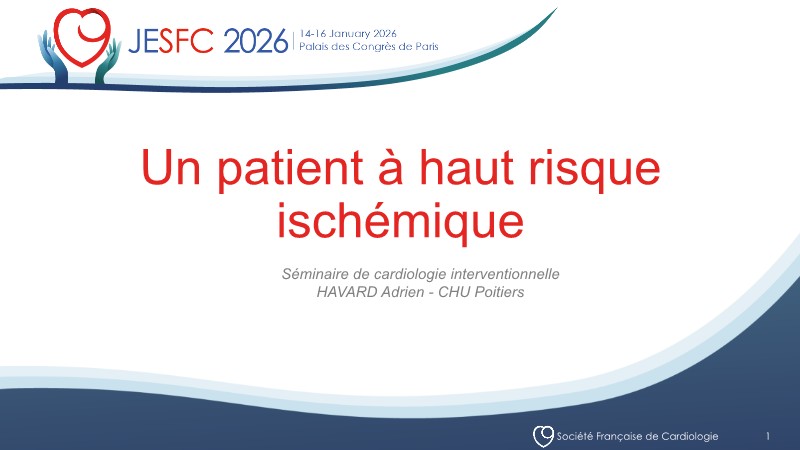 JESFC 2026 | 14-16 January 2026
Palais des Congrès de Paris

Un patient à haut risque ischémique

Séminaire de cardiologie interventionnelle
HAVARD Adrien - CHU Poitiers

Société Française de Cardiologie

1